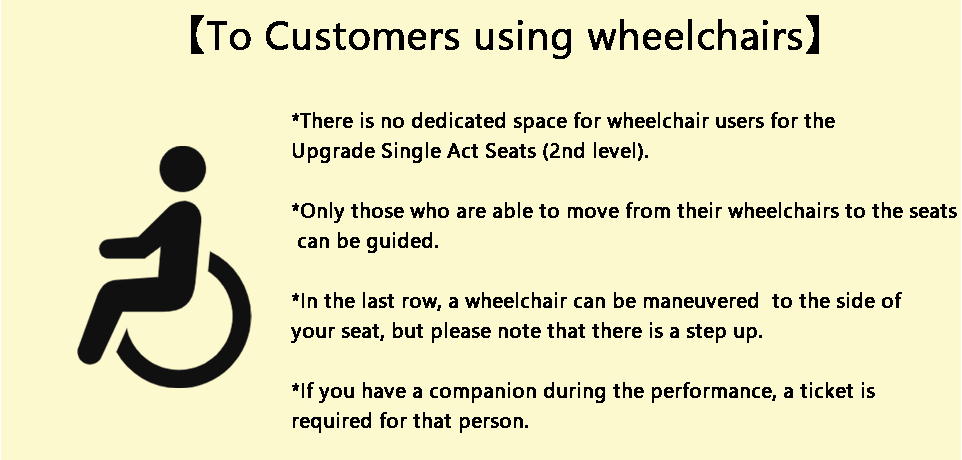 【To Customers using wheelchairs】

*There is no dedicated space for wheelchair users for the Upgrade Single Act Seats (2nd level).

*Only those who are able to move from their wheelchairs to the seats can be guided.

*In the last row, a wheelchair can be maneuvered to the side of your seat, but please note that there is a step up.

*If you have a companion during the performance, a ticket is required for that person.